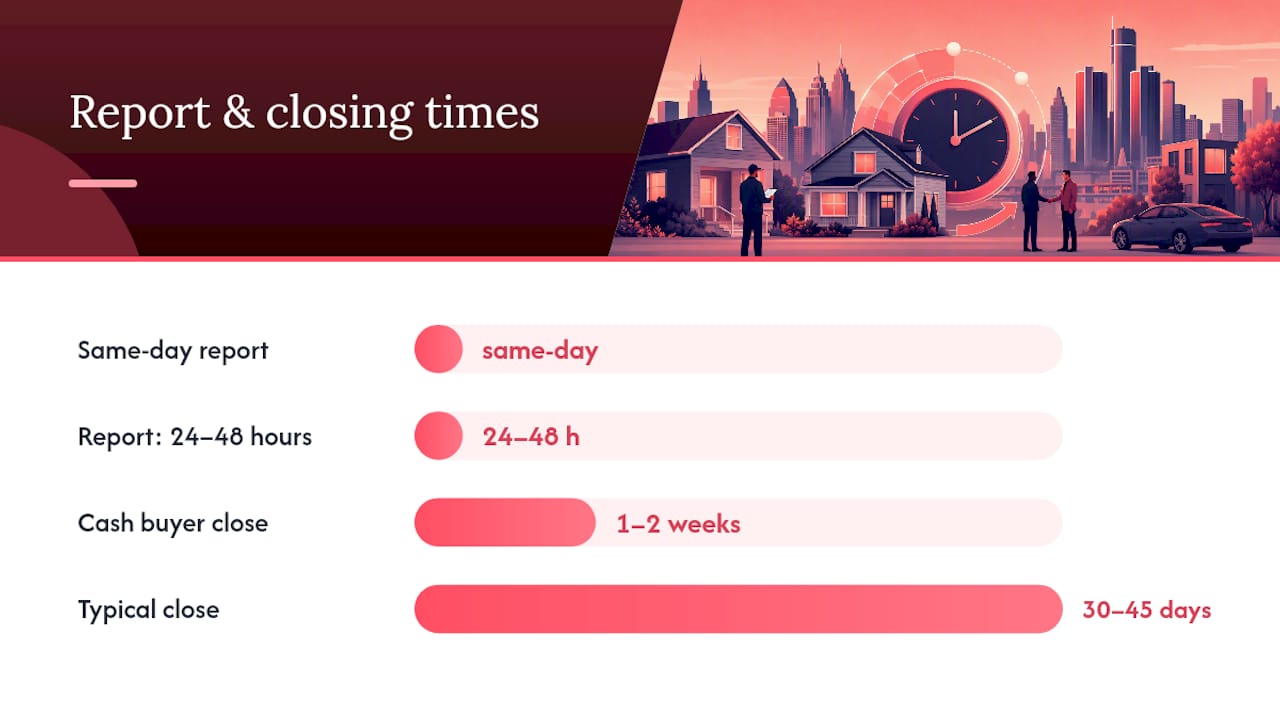 Report & closing times

Same-day report
same-day

Report: 24–48 hours
24–48 h

Cash buyer close
1–2 weeks

Typical close
30–45 days